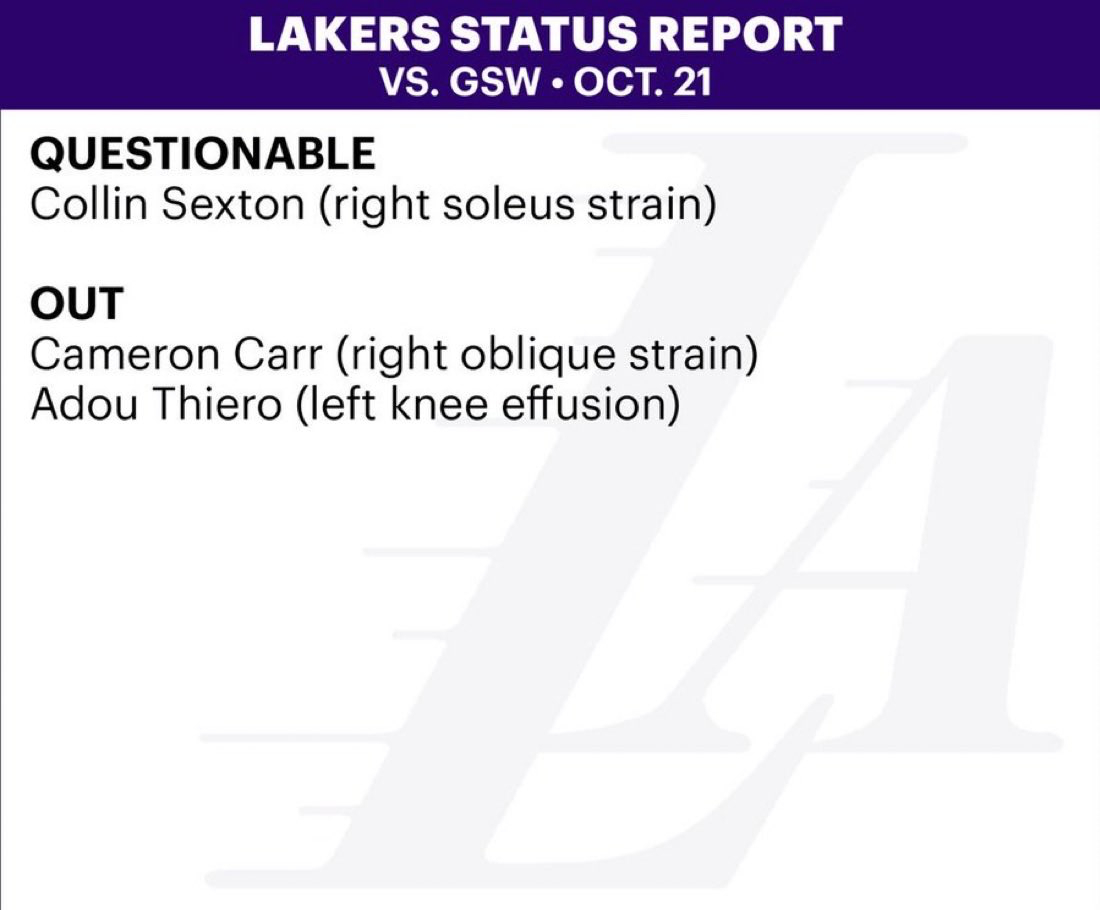 LAKERS STATUS REPORT
VS. GSW • OCT. 21

QUESTIONABLE
Collin Sexton (right soleus strain)

OUT
Cameron Carr (right oblique strain)
Adou Thiero (left knee effusion)